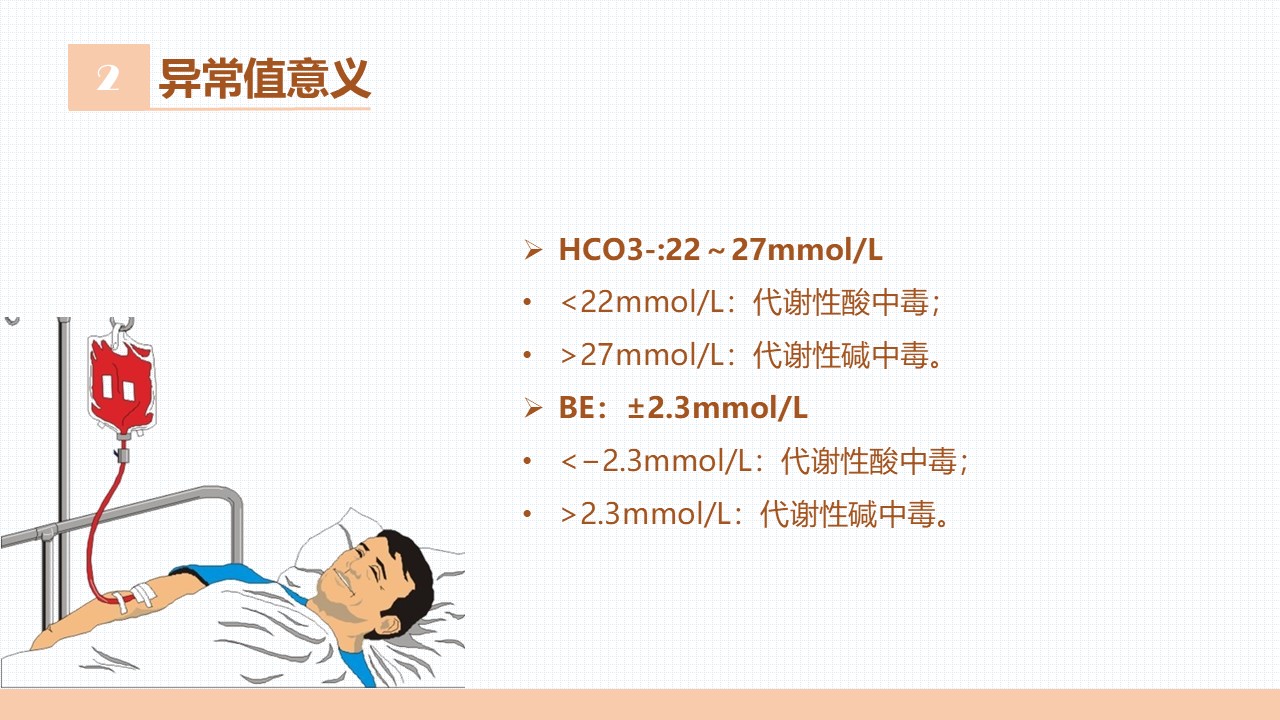 2 异常值意义

➢ HCO3-:22～27mmol/L
• <22mmol/L：代谢性酸中毒；
• >27mmol/L：代谢性碱中毒。
➢ BE：±2.3mmol/L
• <−2.3mmol/L：代谢性酸中毒；
• >2.3mmol/L：代谢性碱中毒。